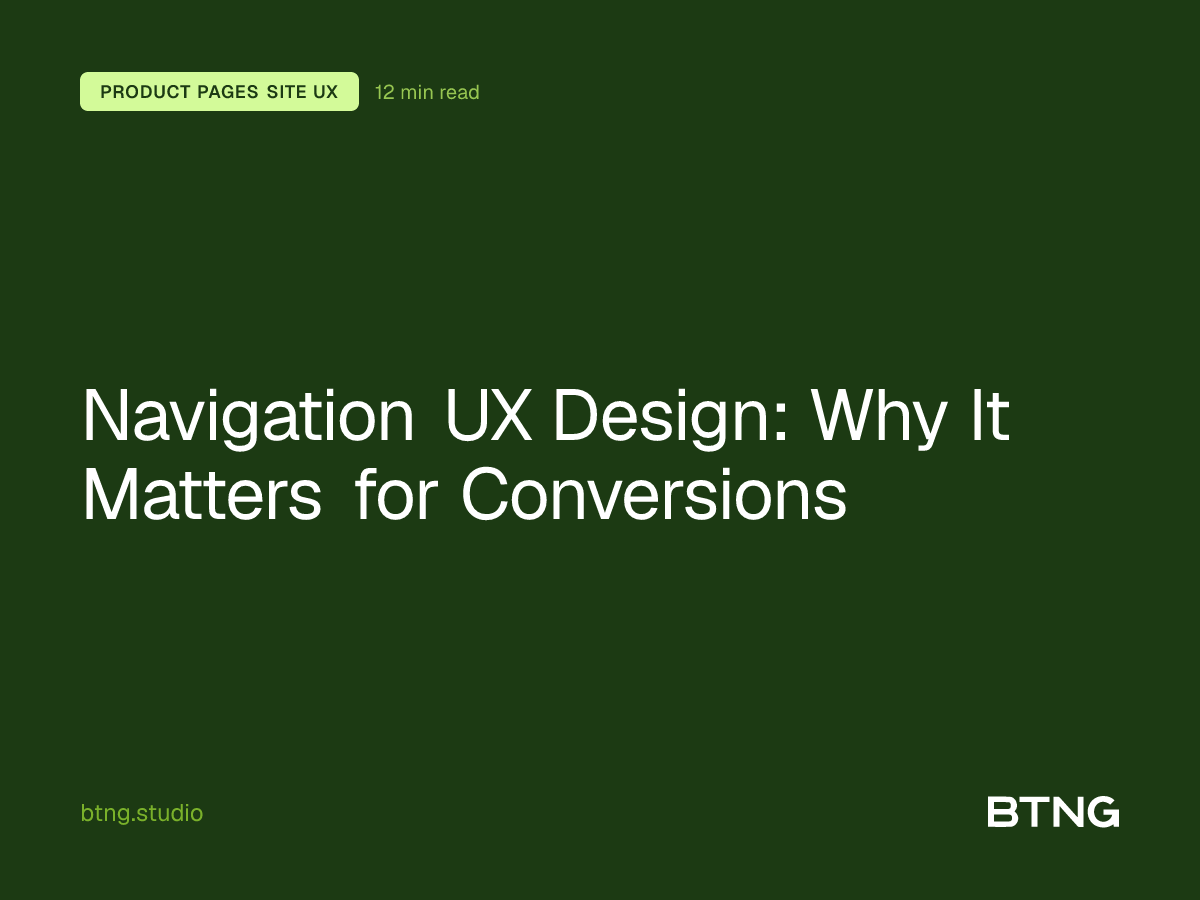 PRODUCT PAGES SITE UX 12 min read

Navigation UX Design: Why It Matters for Conversions

btng.studio

BTNG